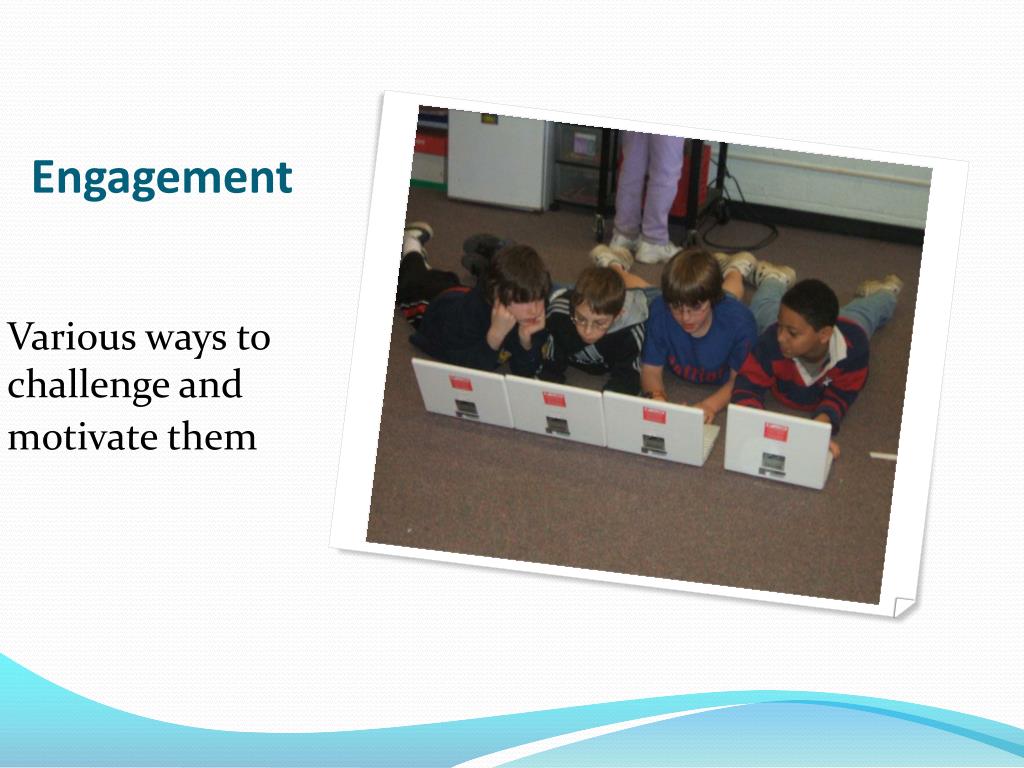 Engagement

Various ways to challenge and motivate them